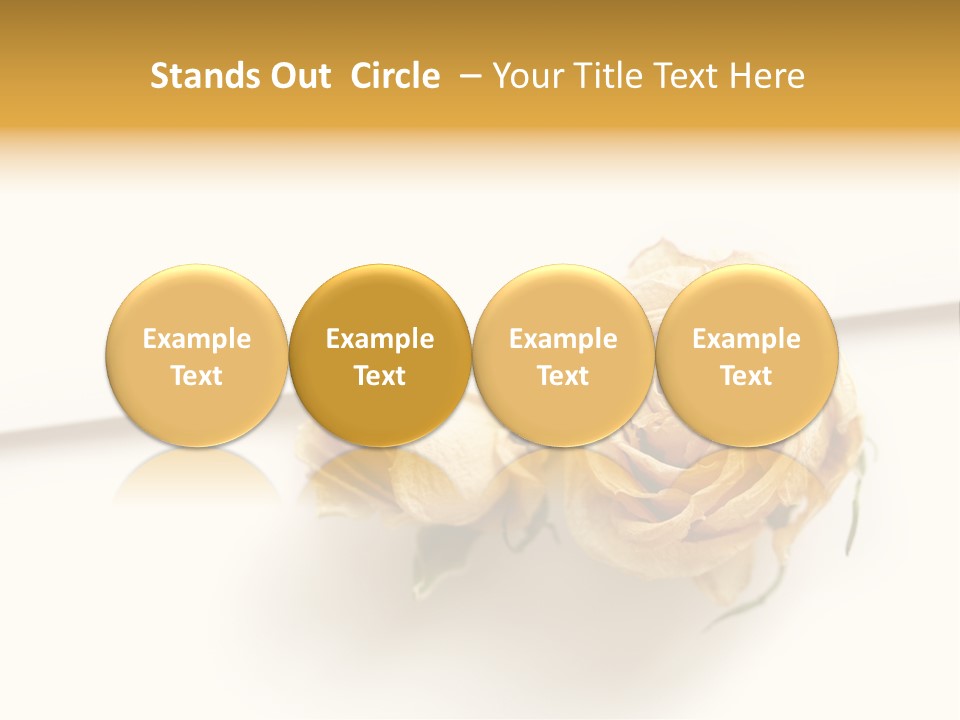 Stands Out Circle – Your Title Text Here

Example Text

Example Text

Example Text

Example Text